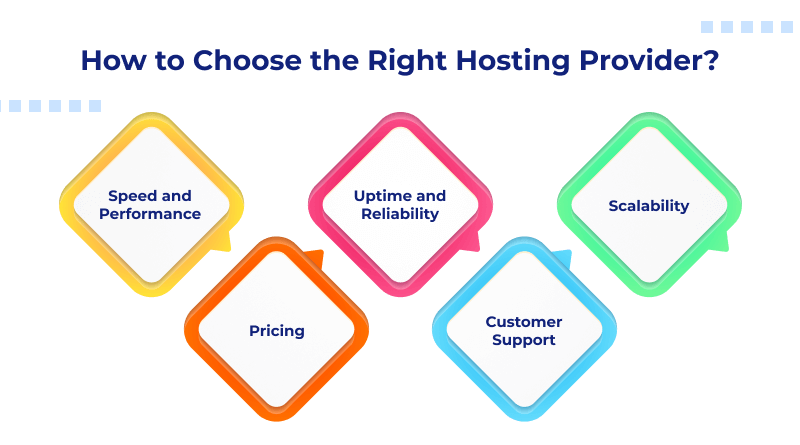 How to Choose the Right Hosting Provider?

Speed and Performance

Pricing

Uptime and Reliability

Customer Support

Scalability